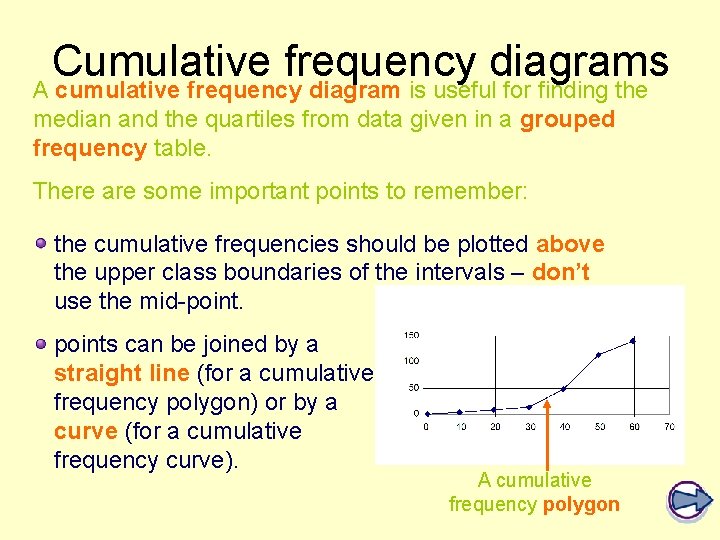 Cumulative frequency diagrams

A cumulative frequency diagram is useful for finding the median and the quartiles from data given in a grouped frequency table.

There are some important points to remember:

the cumulative frequencies should be plotted above the upper class boundaries of the intervals – don't use the mid-point.

points can be joined by a straight line (for a cumulative frequency polygon) or by a curve (for a cumulative frequency curve).

150
100
50
0
0 10 20 30 40 50 60 70

A cumulative frequency polygon